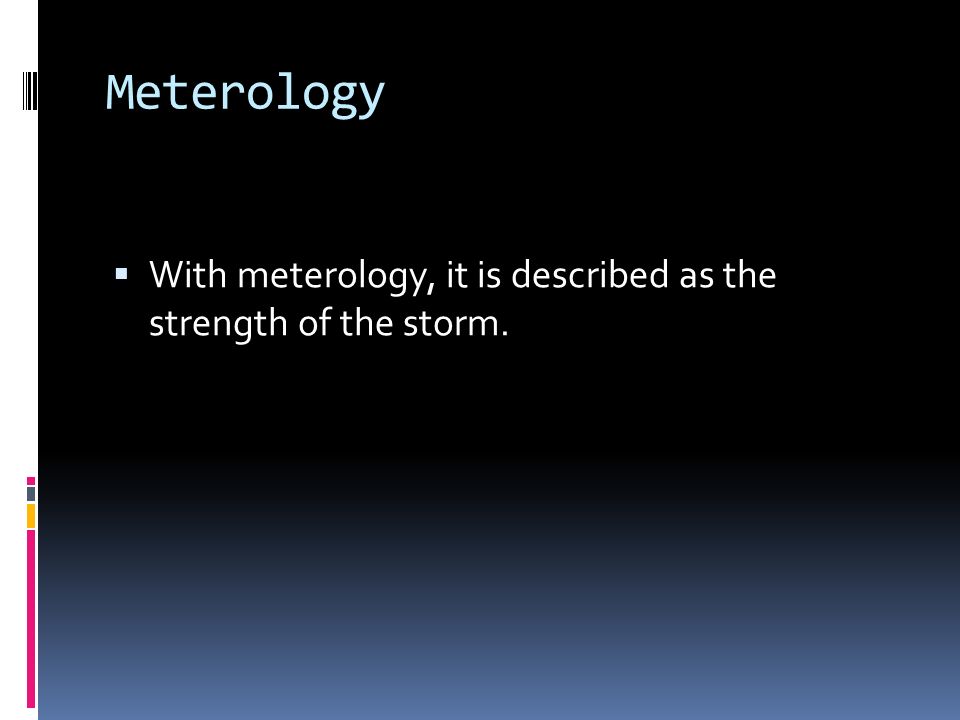 Meterology

▪ With meterology, it is described as the strength of the storm.